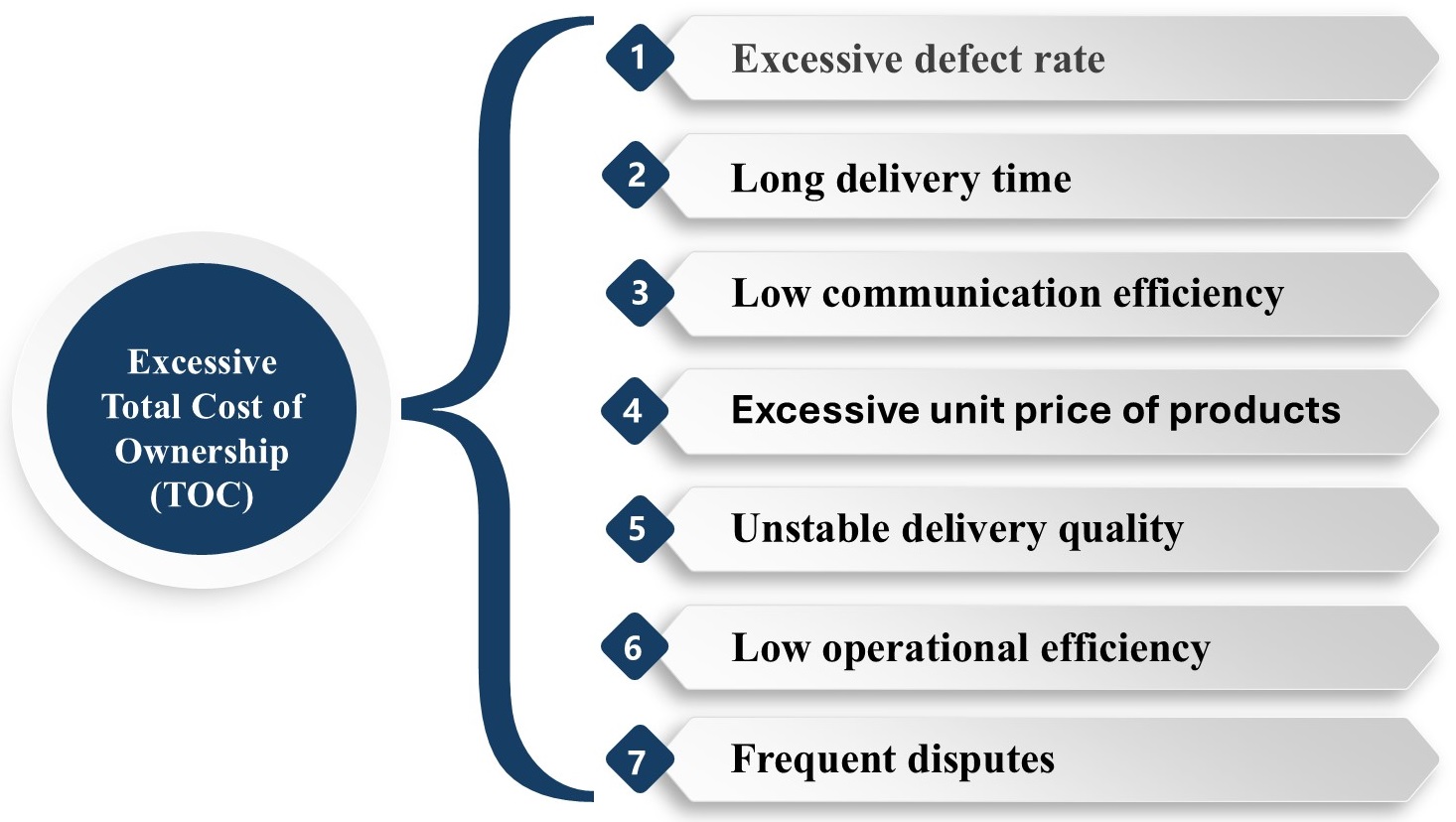 Excessive Total Cost of Ownership (TOC)

1 Excessive defect rate

2 Long delivery time

3 Low communication efficiency

4 Excessive unit price of products

5 Unstable delivery quality

6 Low operational efficiency

7 Frequent disputes